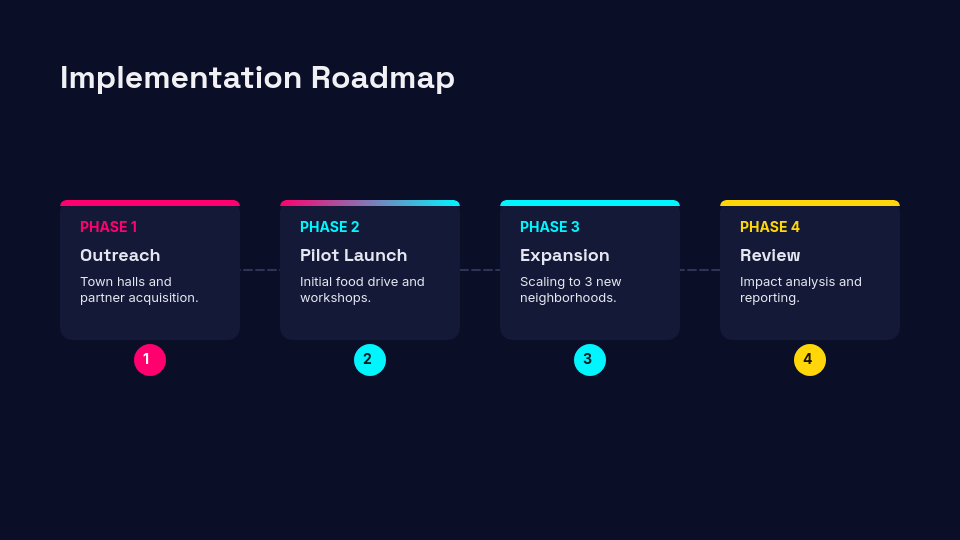 Implementation Roadmap

PHASE 1
Outreach
Town halls and partner acquisition.

1

PHASE 2
Pilot Launch
Initial food drive and workshops.

2

PHASE 3
Expansion
Scaling to 3 new neighborhoods.

3

PHASE 4
Review
Impact analysis and reporting.

4